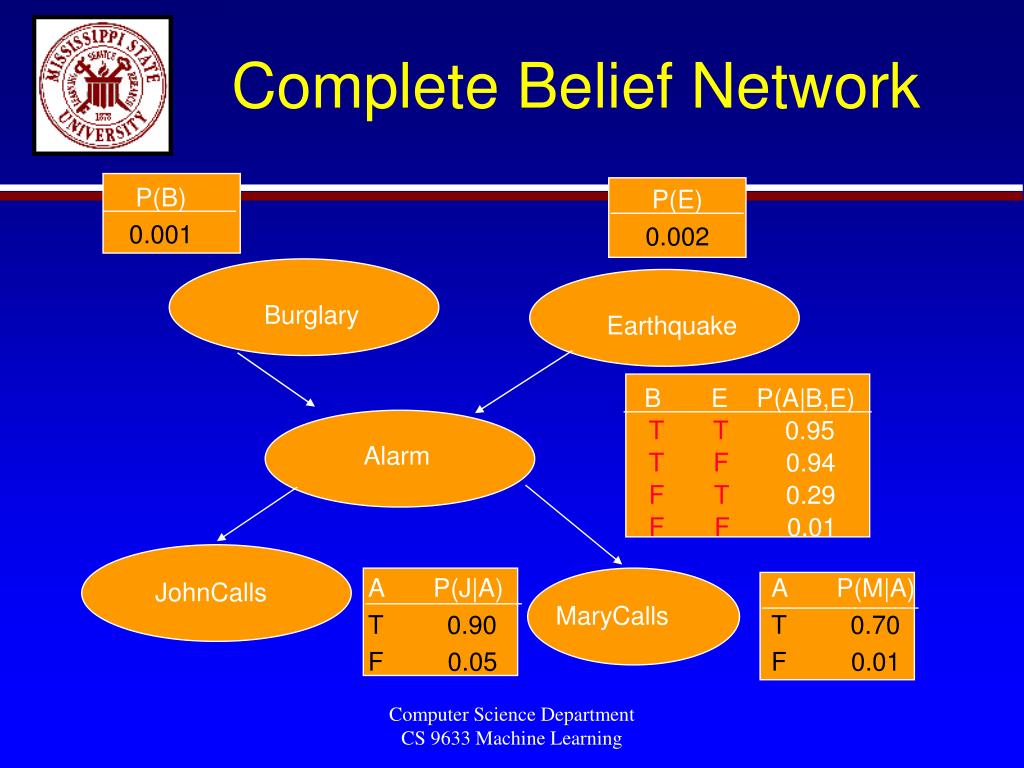 MISSISSIPPI STATE UNIVERSITY 1878

Complete Belief Network

| P(B) |
|---|
| 0.001 |

| P(E) |
|---|
| 0.002 |

Burglary

Earthquake

| B | E | P(A\|B,E) |
|---|---|---|
| T | T | 0.95 |
| T | F | 0.94 |
| F | T | 0.29 |
| F | F | 0.01 |

Alarm

JohnCalls

| A | P(J\|A) |
|---|---|
| T | 0.90 |
| F | 0.05 |

MaryCalls

| A | P(M\|A) |
|---|---|
| T | 0.70 |
| F | 0.01 |

Computer Science Department
CS 9633 Machine Learning